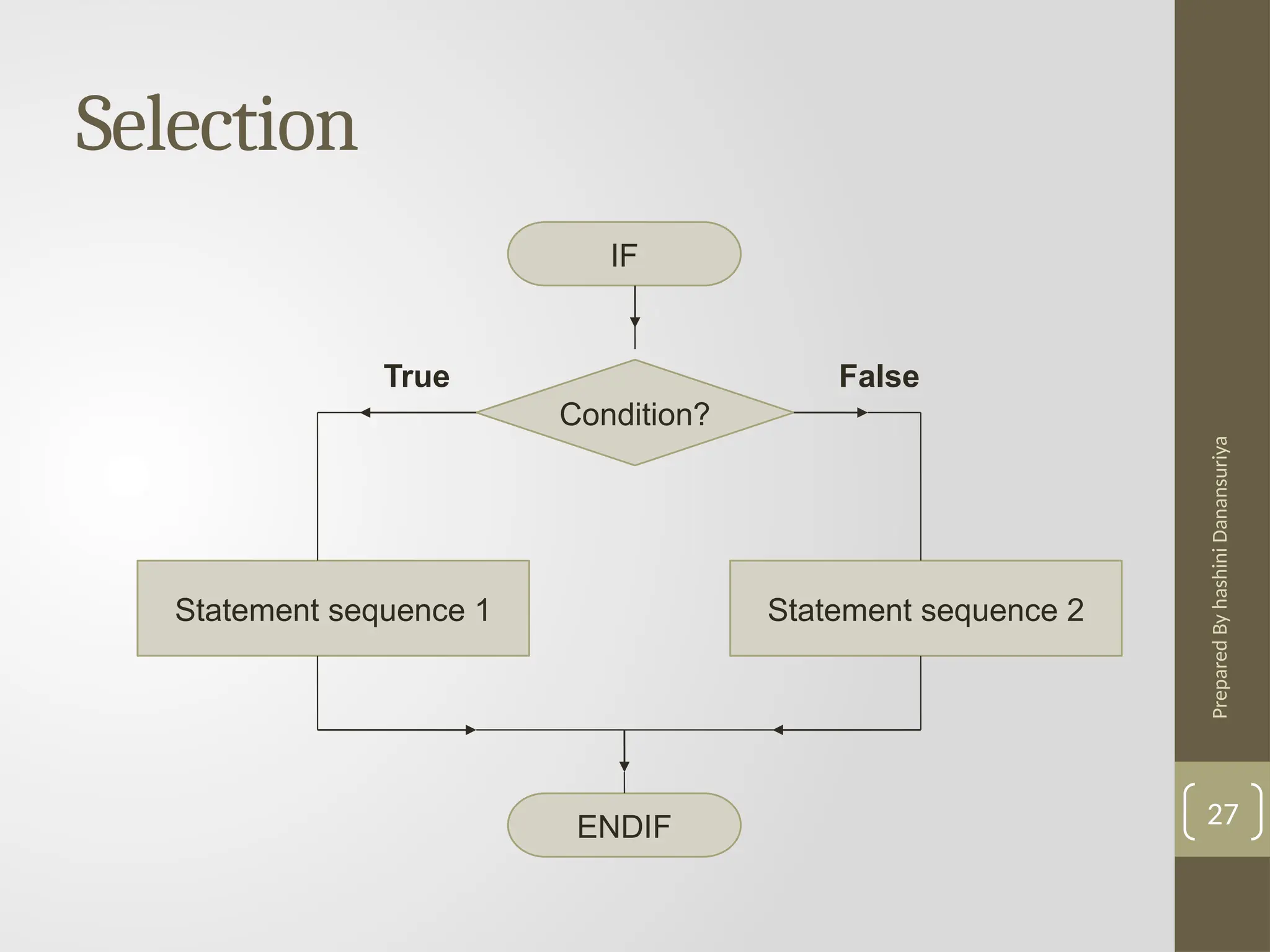 Selection

IF

True

Condition?

False

Statement sequence 1

Statement sequence 2

ENDIF

Prepared By hashini Danansuriya

27